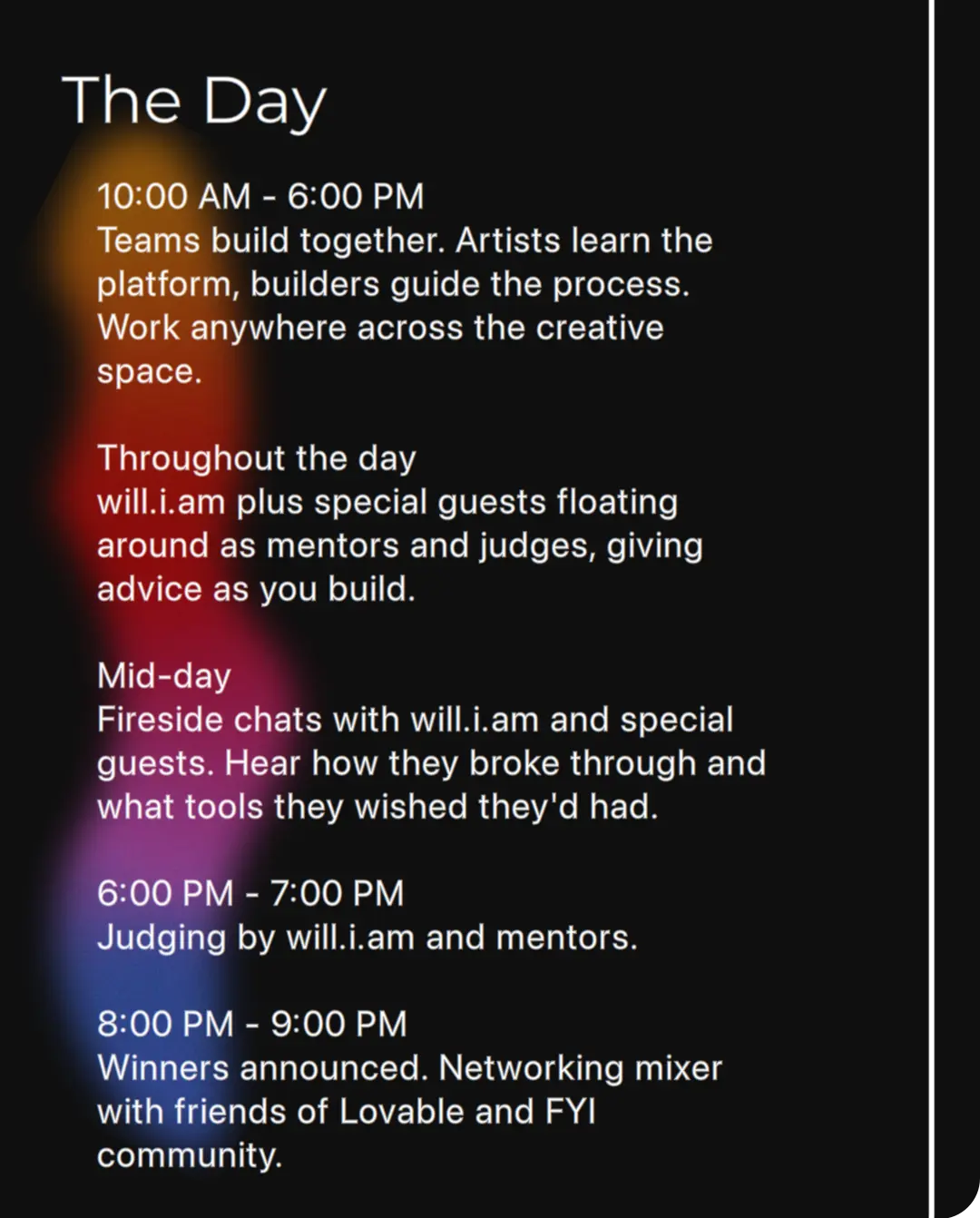 The Day

10:00 AM - 6:00 PM
Teams build together. Artists learn the platform, builders guide the process. Work anywhere across the creative space.

Throughout the day
will.i.am plus special guests floating around as mentors and judges, giving advice as you build.

Mid-day
Fireside chats with will.i.am and special guests. Hear how they broke through and what tools they wished they'd had.

6:00 PM - 7:00 PM
Judging by will.i.am and mentors.

8:00 PM - 9:00 PM
Winners announced. Networking mixer with friends of Lovable and FYI community.